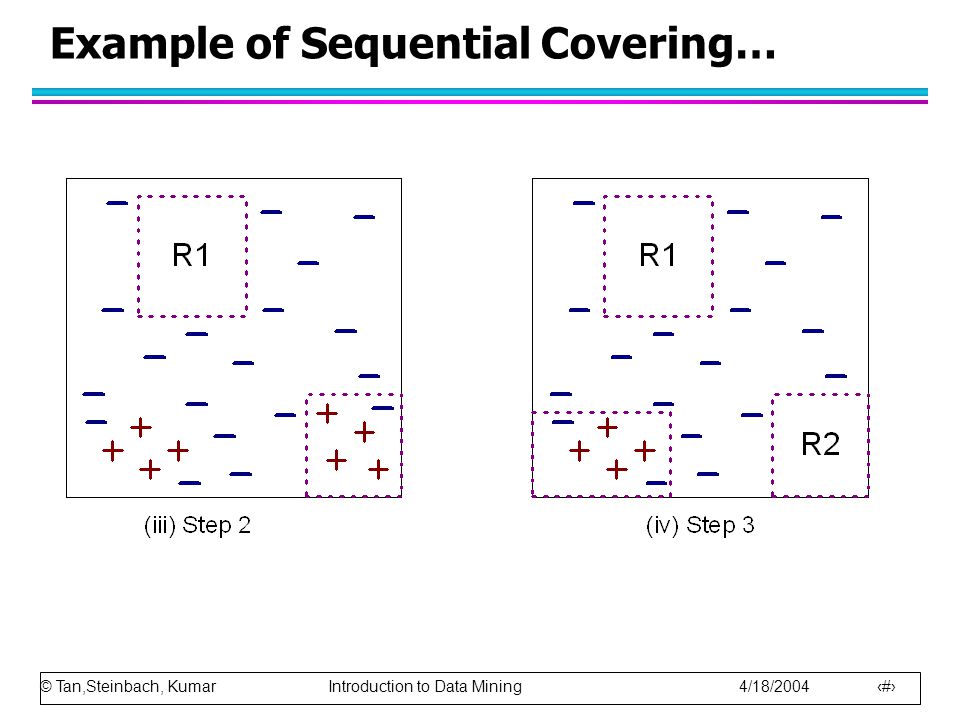 Example of Sequential Covering…

R1

(iii) Step 2

R1

R2

(iv) Step 3

© Tan,Steinbach, Kumar Introduction to Data Mining 4/18/2004 ‹#›